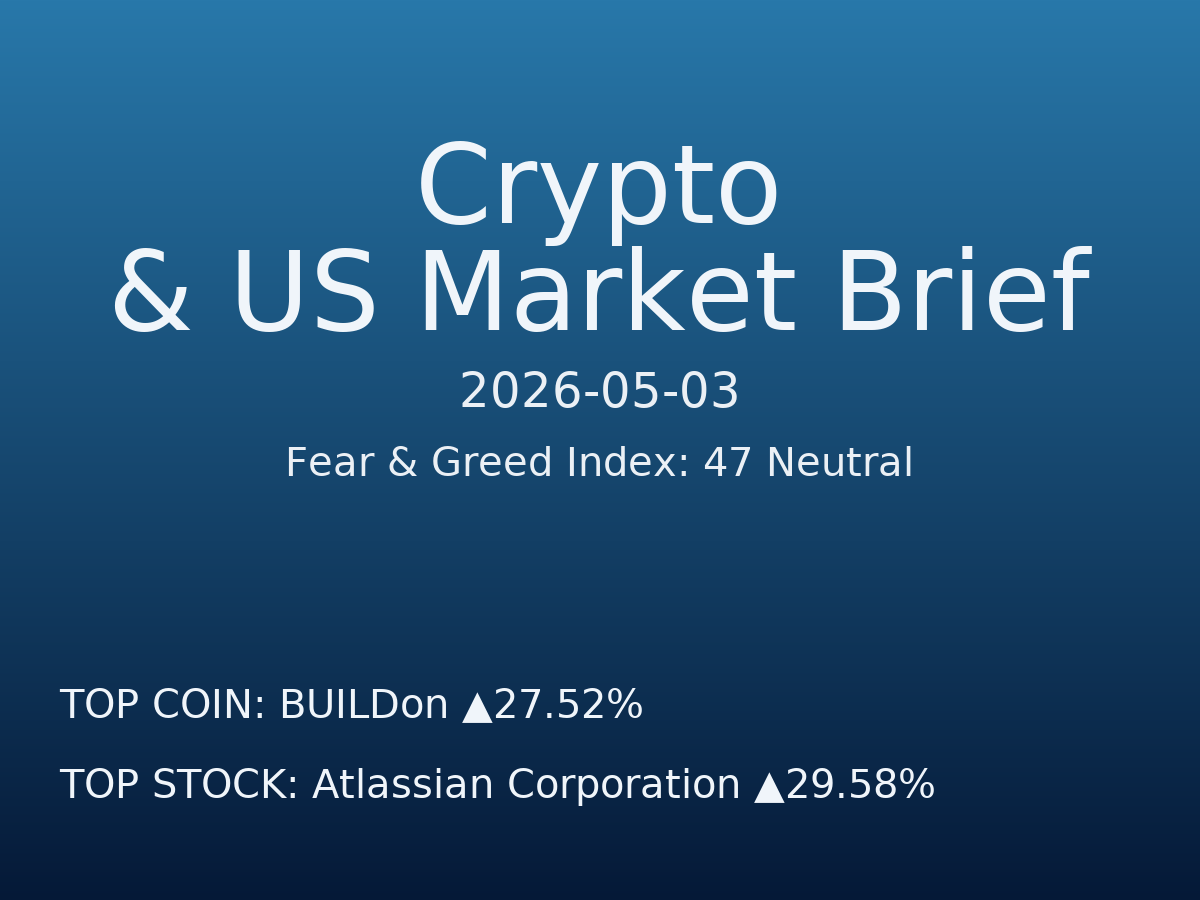 Crypto
& US Market Brief

2026-05-03

Fear & Greed Index: 47 Neutral

TOP COIN: BUILDon ▲27.52%

TOP STOCK: Atlassian Corporation ▲29.58%